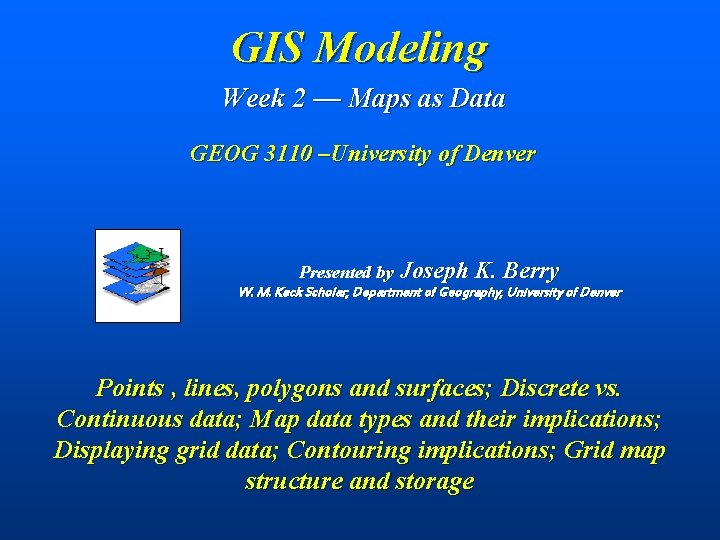 GIS Modeling

Week 2 — Maps as Data

GEOG 3110 –University of Denver

Presented by Joseph K. Berry
W. M. Keck Scholar, Department of Geography, University of Denver

Points , lines, polygons and surfaces; Discrete vs. Continuous data; Map data types and their implications; Displaying grid data; Contouring implications; Grid map structure and storage